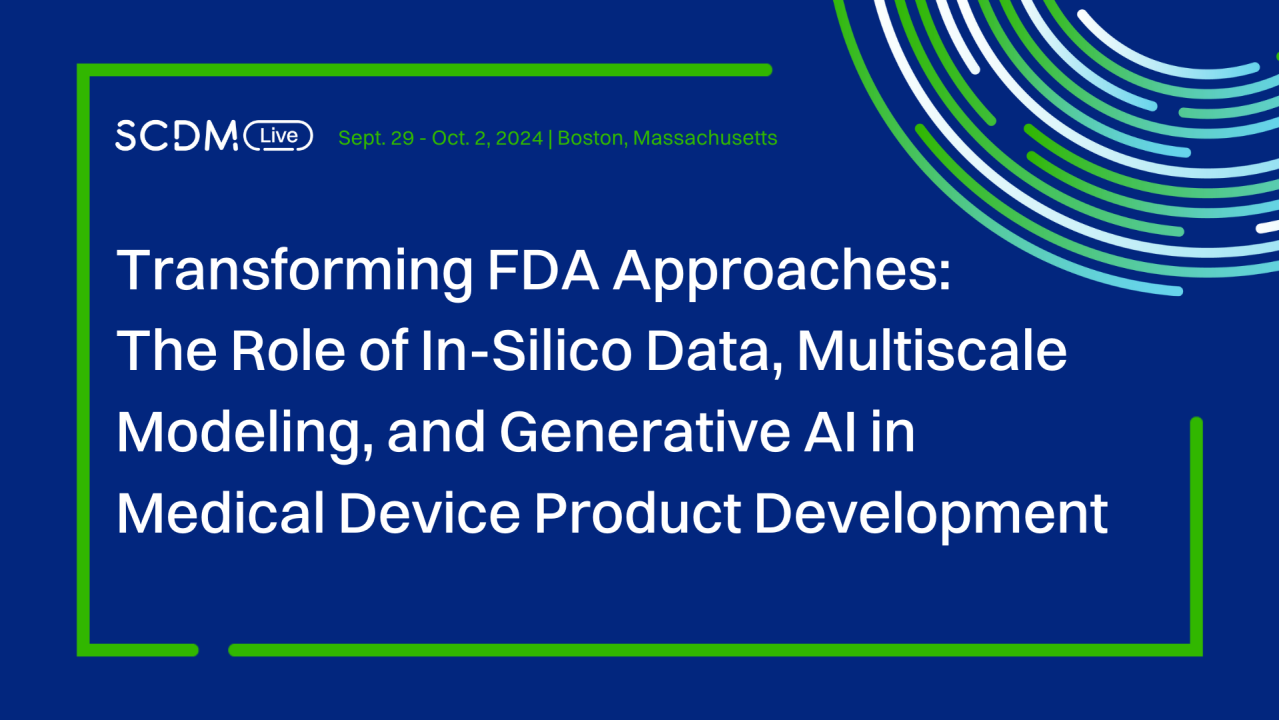 SCDM Live Sept. 29 - Oct. 2, 2024 | Boston, Massachusetts

Transforming FDA Approaches: The Role of In-Silico Data, Multiscale Modeling, and Generative AI in Medical Device Product Development